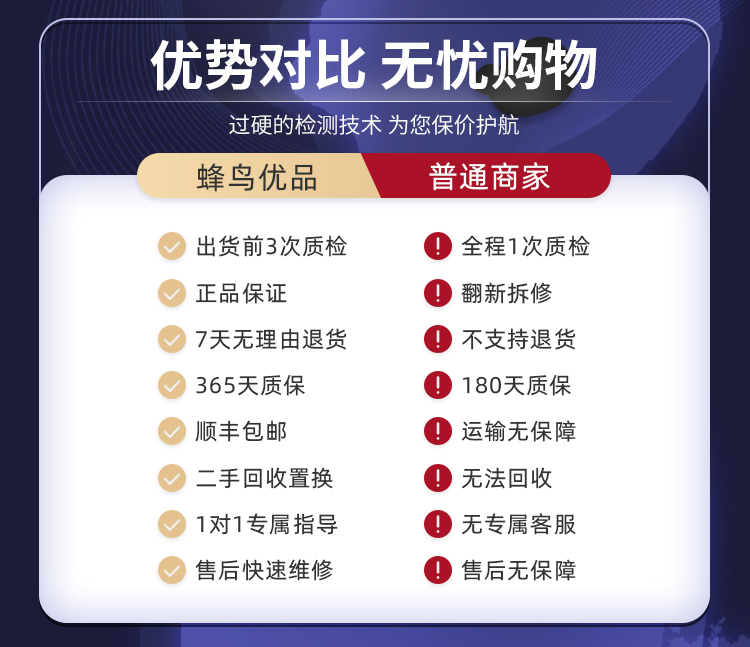 优势对比 无忧购物

过硬的检测技术 为您保价护航

蜂鸟优品

出货前3次质检
正品保证
7天无理由退货
365天质保
顺丰包邮
二手回收置换
1对1专属指导
售后快速维修

普通商家

全程1次质检
翻新拆修
不支持退货
180天质保
运输无保障
无法回收
无专属客服
售后无保障